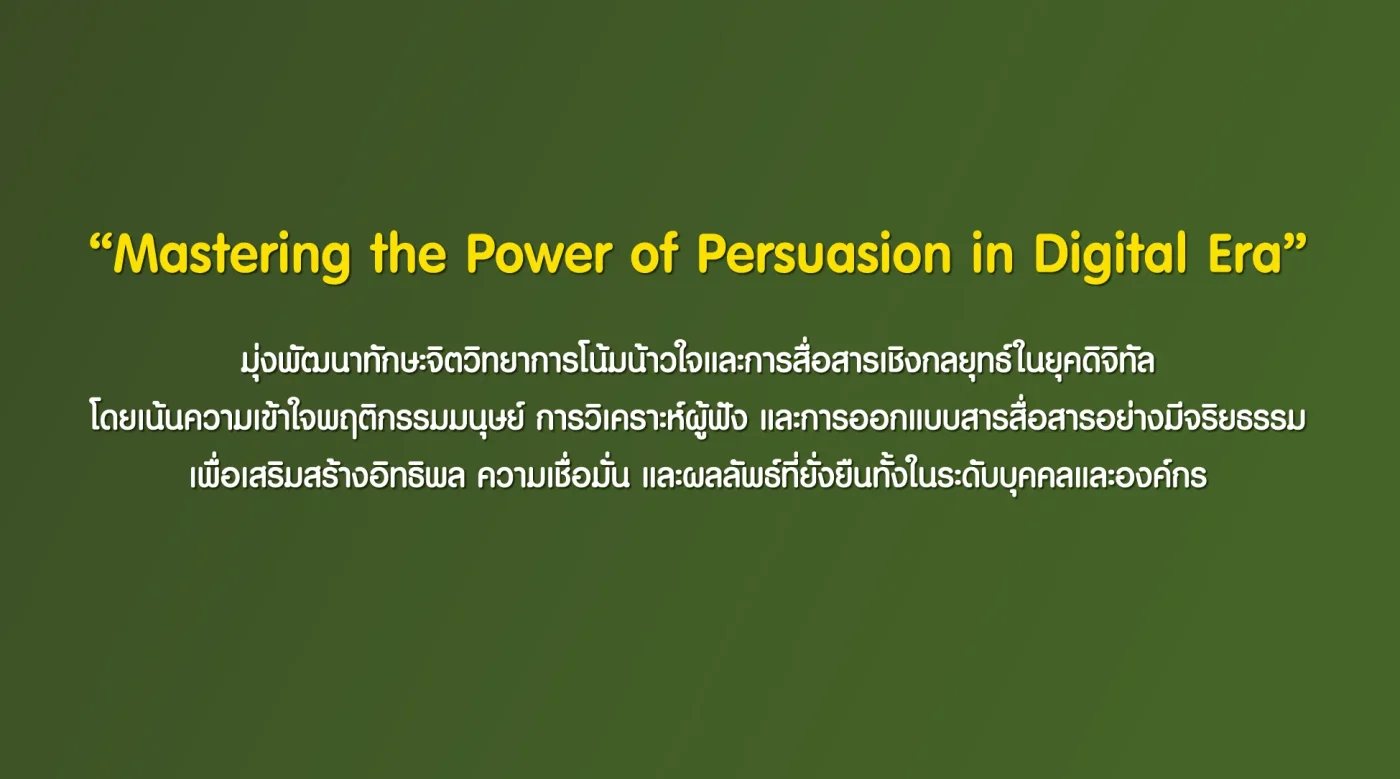 “Mastering the Power of Persuasion in Digital Era”

มุ่งพัฒนาทักษะจิตวิทยาการโน้มน้าวใจและการสื่อสารเชิงกลยุทธ์ในยุคดิจิทัล โดยเน้นความเข้าใจพฤติกรรมมนุษย์ การวิเคราะห์ผู้ฟัง และการออกแบบสารสื่อสารอย่างมีจริยธรรม เพื่อเสริมสร้างอิทธิพล ความเชื่อมั่น และผลลัพธ์ที่ยั่งยืนทั้งในระดับบุคคลและองค์กร